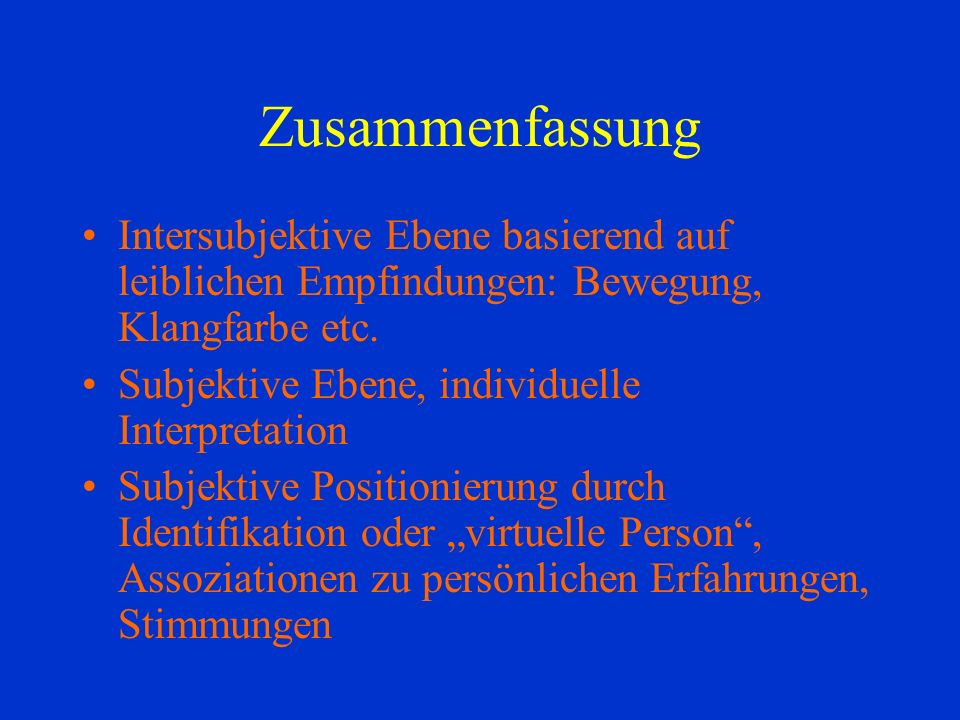 Zusammenfassung

• Intersubjektive Ebene basierend auf leiblichen Empfindungen: Bewegung, Klangfarbe etc.

• Subjektive Ebene, individuelle Interpretation

• Subjektive Positionierung durch Identifikation oder „virtuelle Person“, Assoziationen zu persönlichen Erfahrungen, Stimmungen